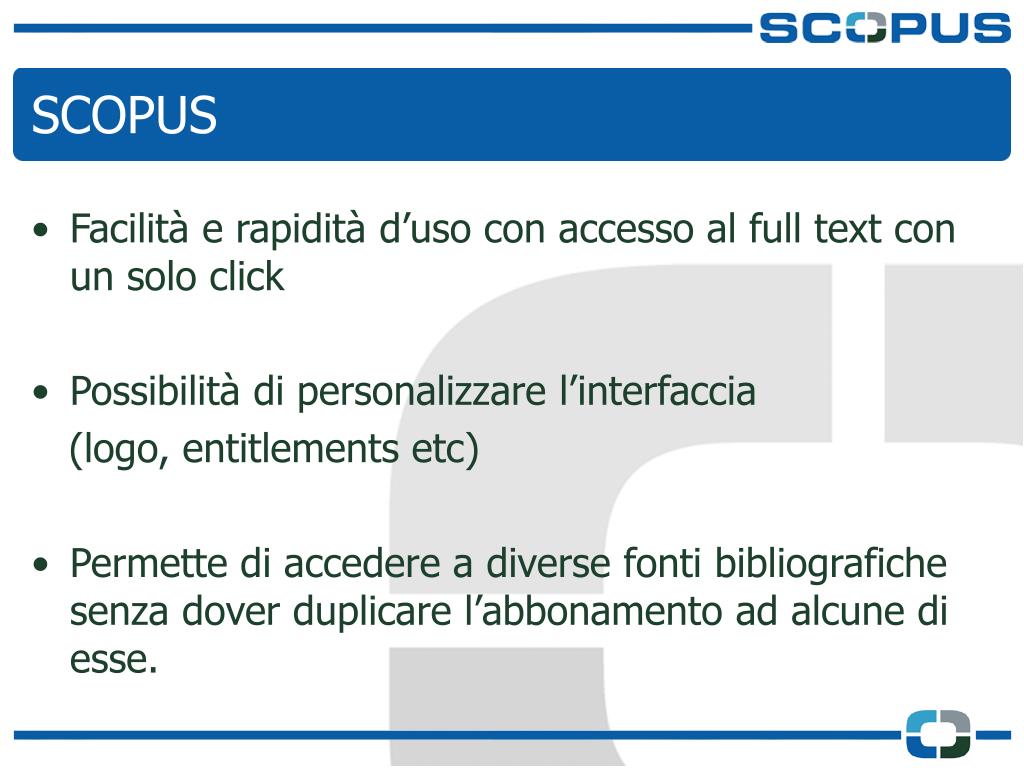 SCOPUS

SCOPUS

• Facilità e rapidità d’uso con accesso al full text con un solo click

• Possibilità di personalizzare l’interfaccia
(logo, entitlements etc)

• Permette di accedere a diverse fonti bibliografiche senza dover duplicare l’abbonamento ad alcune di esse.